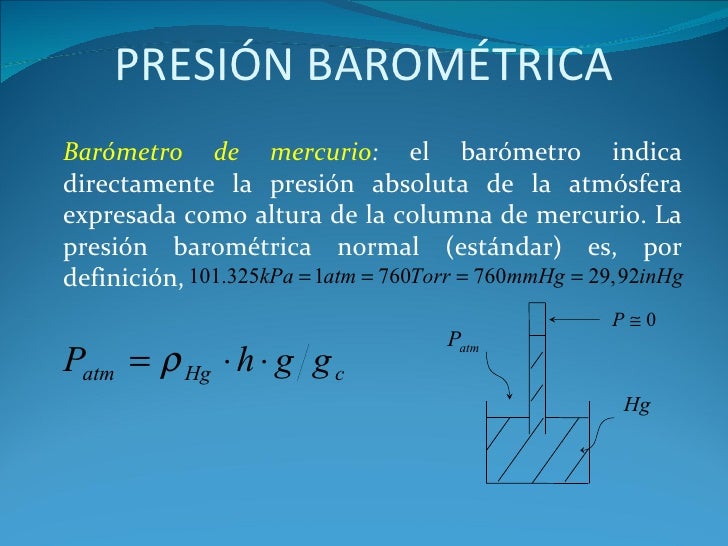 PRESIÓN BAROMÉTRICA

Barómetro de mercurio: el barómetro indica directamente la presión absoluta de la atmósfera expresada como altura de la columna de mercurio. La presión barométrica normal (estándar) es, por definición, $101.325kPa = 1atm = 760Torr = 760mmHg = 29,92inHg$

$P_{atm} = \rho_{Hg} \cdot h \cdot g / g_c$

$P \cong 0$

$P_{atm}$

$Hg$